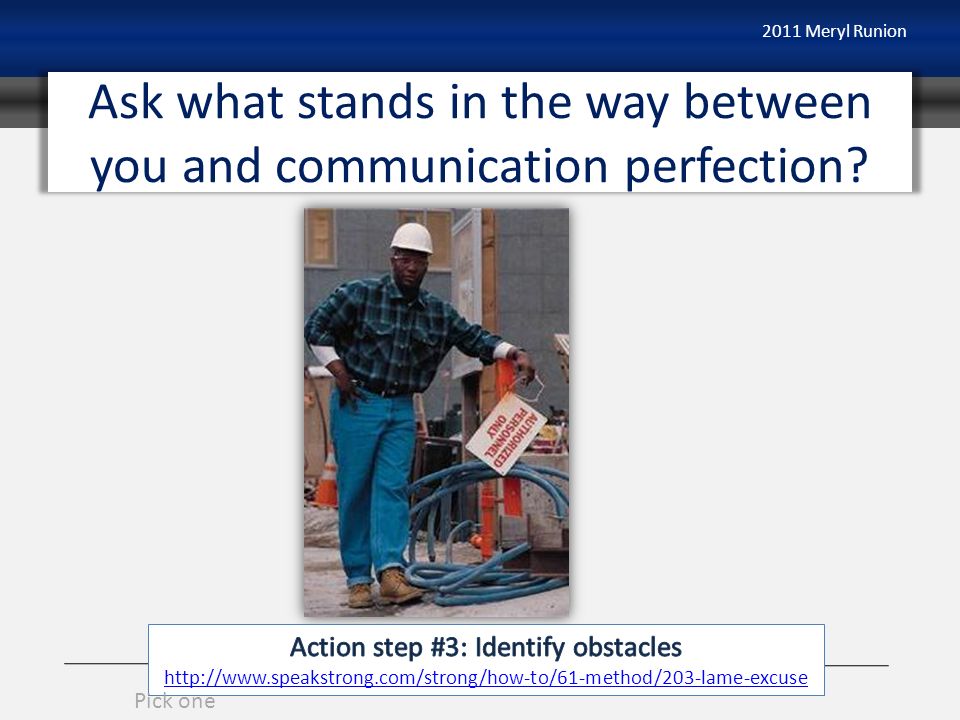 2011 Meryl Runion

Ask what stands in the way between you and communication perfection?

AUTHORIZED PERSONNEL ONLY

Action step #3: Identify obstacles
http://www.speakstrong.com/strong/how-to/61-method/203-lame-excuse

Pick one